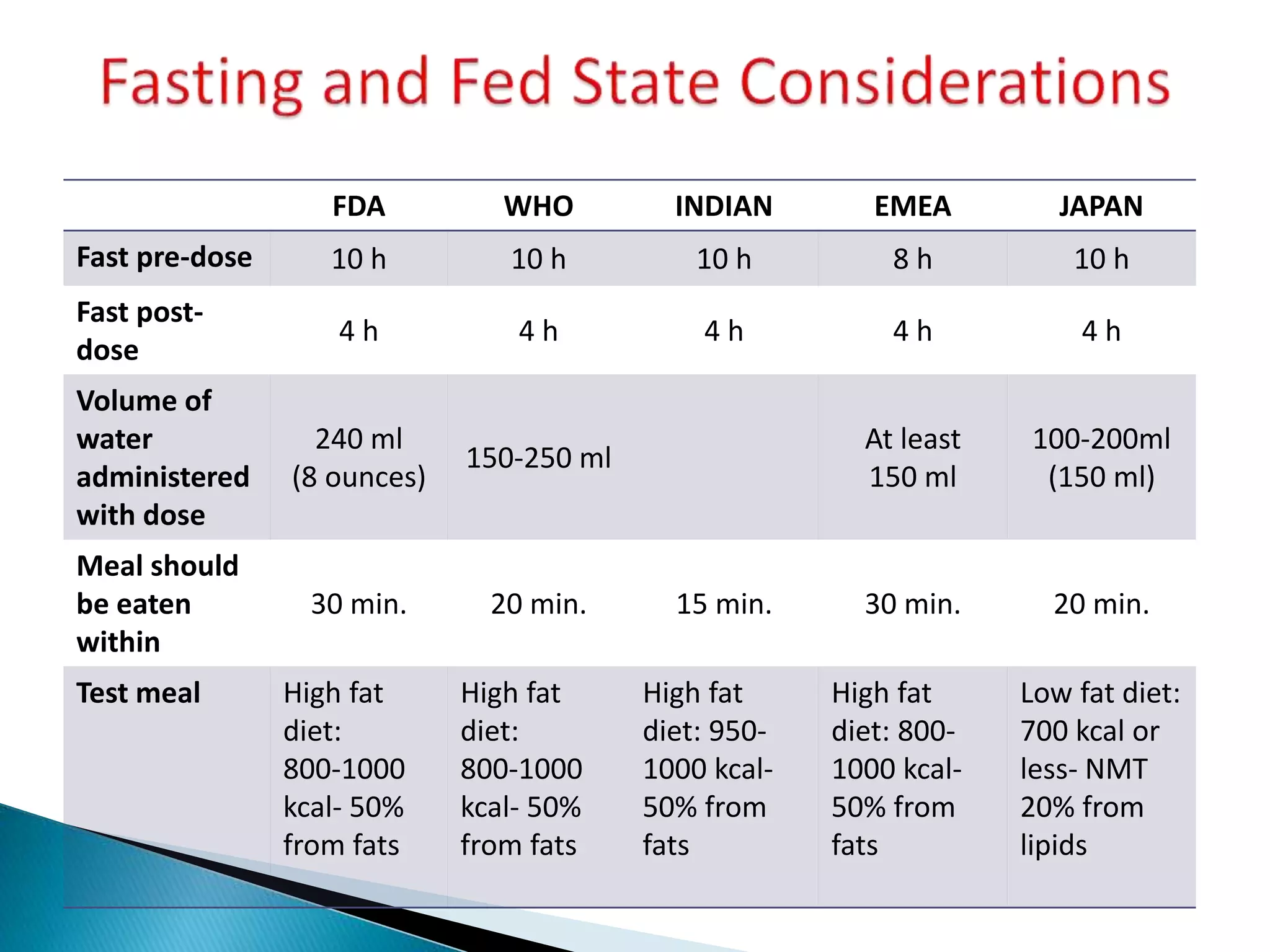 Fasting and Fed State Considerations

| | FDA | WHO | INDIAN | EMEA | JAPAN |
|---|---|---|---|---|---|
| Fast pre-dose | 10 h | 10 h | 10 h | 8 h | 10 h |
| Fast post-dose | 4 h | 4 h | 4 h | 4 h | 4 h |
| Volume of water administered with dose | 240 ml (8 ounces) | 150-250 ml | | At least 150 ml | 100-200ml (150 ml) |
| Meal should be eaten within | 30 min. | 20 min. | 15 min. | 30 min. | 20 min. |
| Test meal | High fat diet: 800-1000 kcal- 50% from fats | High fat diet: 800-1000 kcal- 50% from fats | High fat diet: 950-1000 kcal- 50% from fats | High fat diet: 800-1000 kcal- 50% from fats | Low fat diet: 700 kcal or less- NMT 20% from lipids |